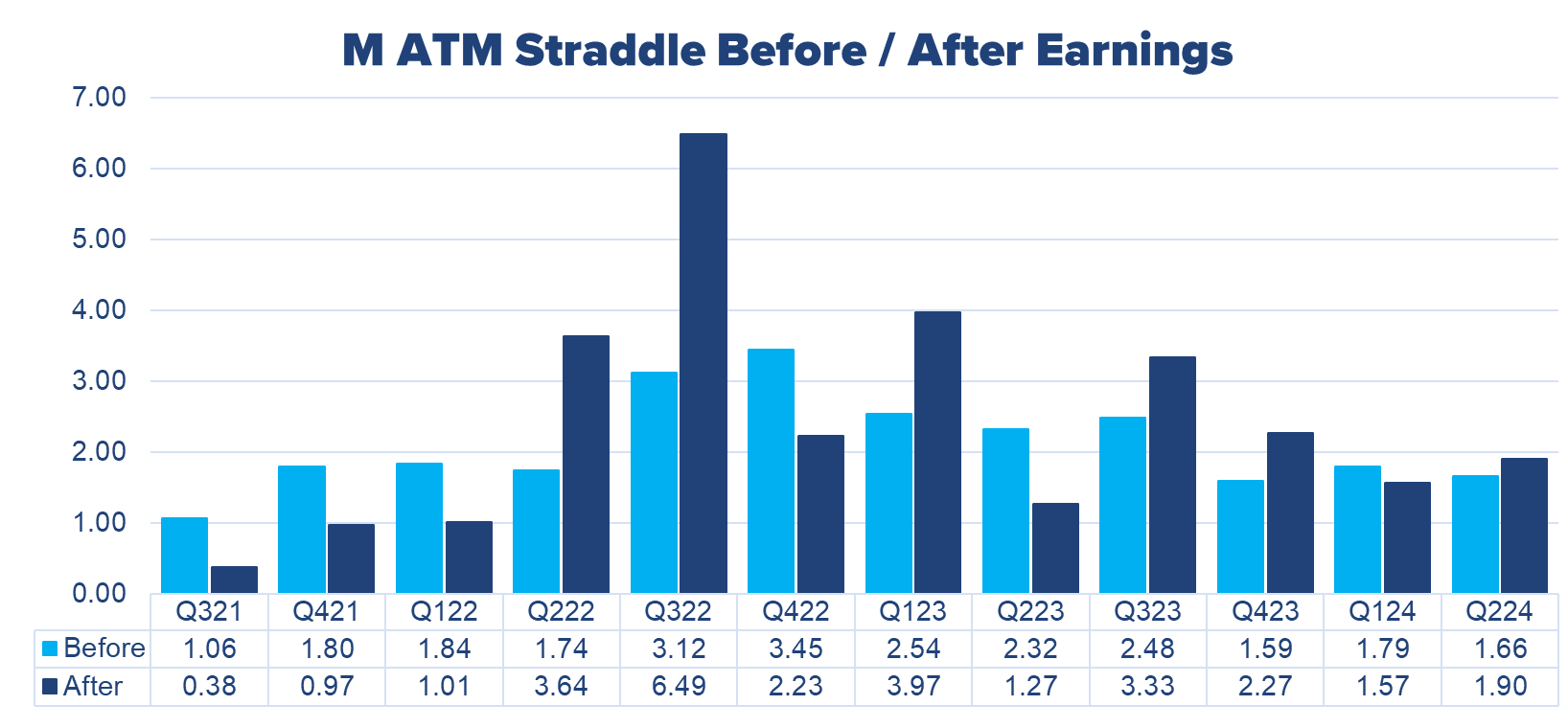 M ATM Straddle Before / After Earnings

7.00
6.00
5.00
4.00
3.00
2.00
1.00
0.00

| | Q321 | Q421 | Q122 | Q222 | Q322 | Q422 | Q123 | Q223 | Q323 | Q423 | Q124 | Q224 |
|---|---|---|---|---|---|---|---|---|---|---|---|---|
| Before | 1.06 | 1.80 | 1.84 | 1.74 | 3.12 | 3.45 | 2.54 | 2.32 | 2.48 | 1.59 | 1.79 | 1.66 |
| After | 0.38 | 0.97 | 1.01 | 3.64 | 6.49 | 2.23 | 3.97 | 1.27 | 3.33 | 2.27 | 1.57 | 1.90 |